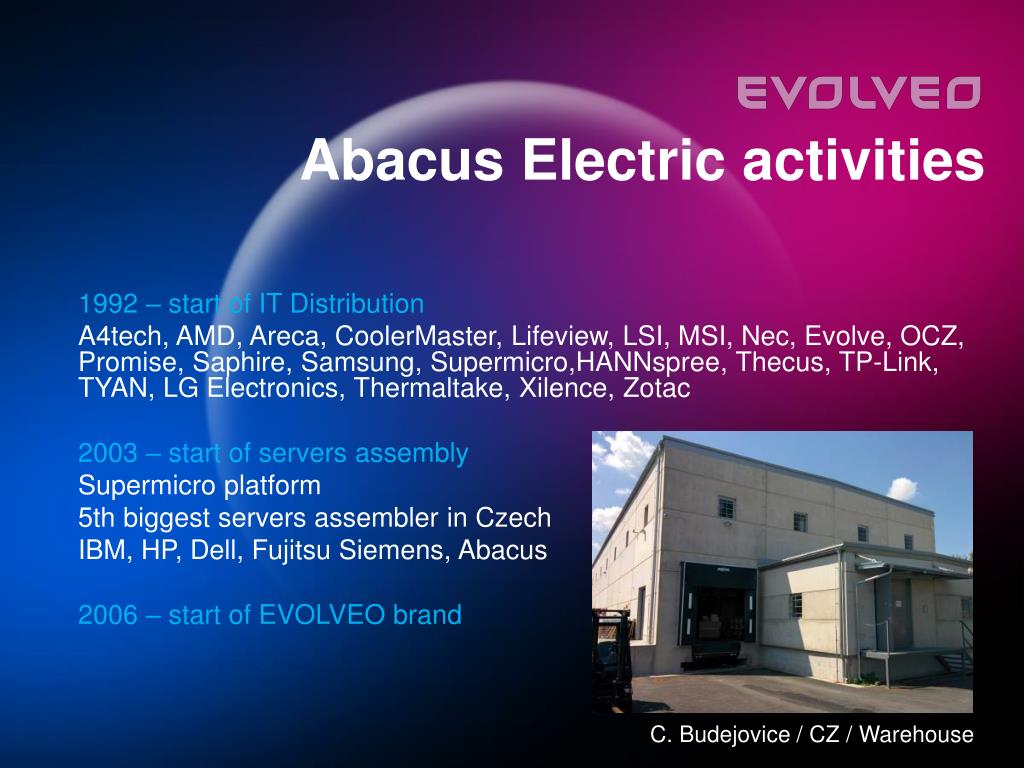 EVOLVEO

Abacus Electric activities

1992 – start of IT Distribution
A4tech, AMD, Areca, CoolerMaster, Lifeview, LSI, MSI, Nec, Evolve, OCZ, Promise, Saphire, Samsung, Supermicro,HANNspree, Thecus, TP-Link, TYAN, LG Electronics, Thermaltake, Xilence, Zotac

2003 – start of servers assembly
Supermicro platform
5th biggest servers assembler in Czech
IBM, HP, Dell, Fujitsu Siemens, Abacus

2006 – start of EVOLVEO brand

C. Budejovice / CZ / Warehouse